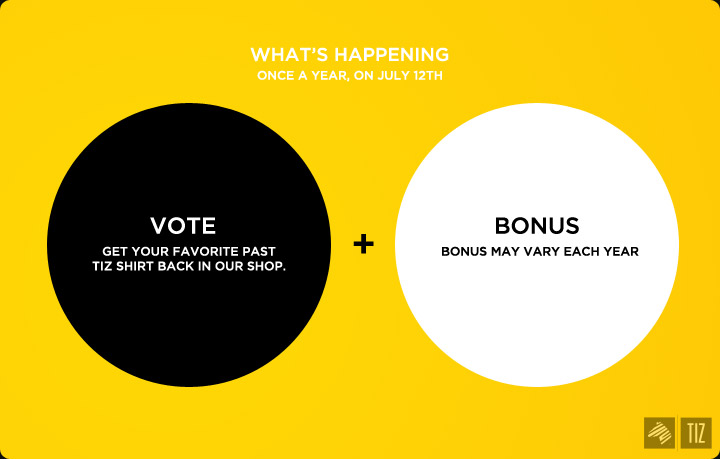 WHAT'S HAPPENING
ONCE A YEAR, ON JULY 12TH

VOTE
GET YOUR FAVORITE PAST TIZ SHIRT BACK IN OUR SHOP.

+

BONUS
BONUS MAY VARY EACH YEAR

TIZ